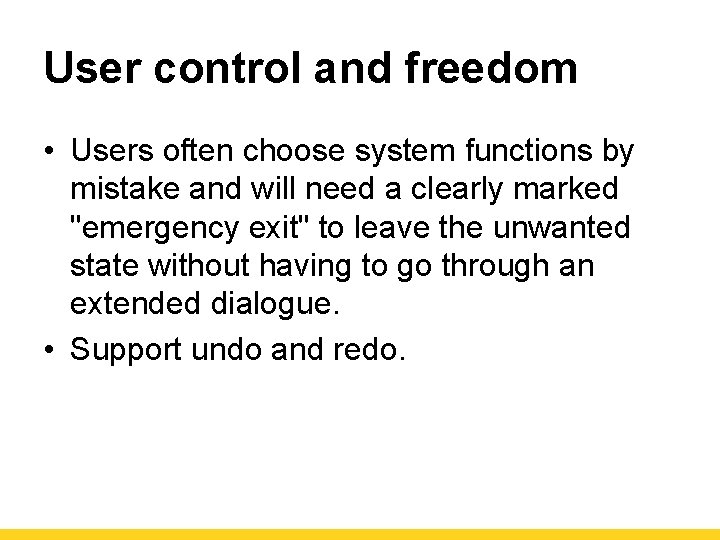 User control and freedom

• Users often choose system functions by mistake and will need a clearly marked "emergency exit" to leave the unwanted state without having to go through an extended dialogue.

• Support undo and redo.